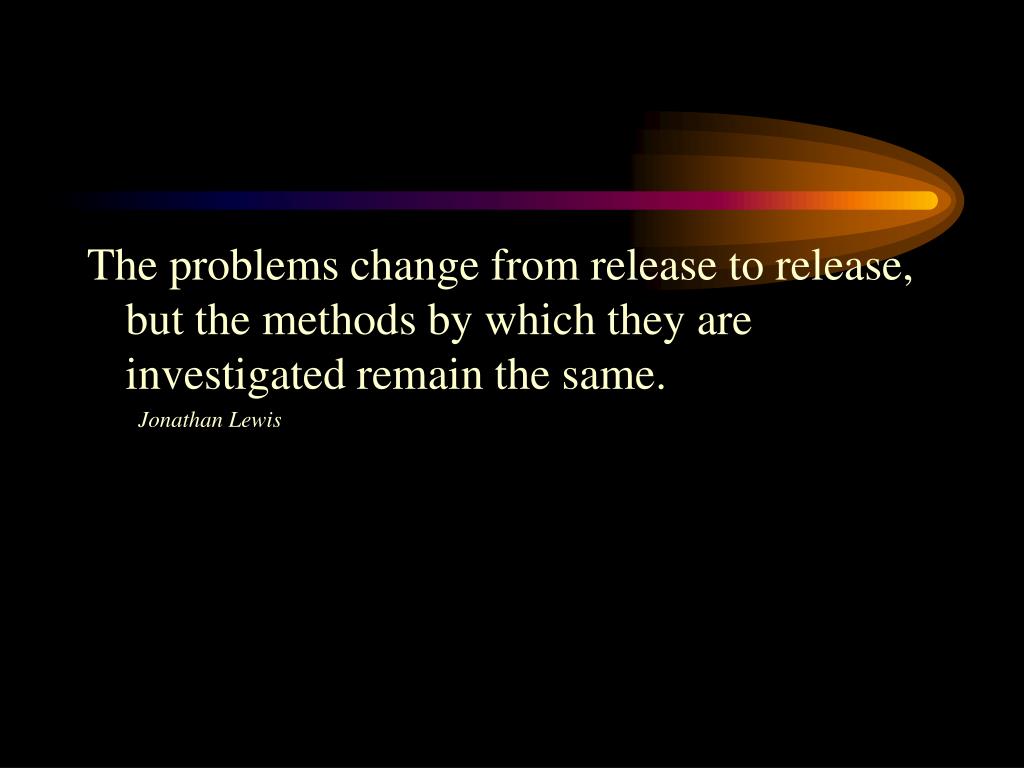 The problems change from release to release, but the methods by which they are investigated remain the same.

Jonathan Lewis